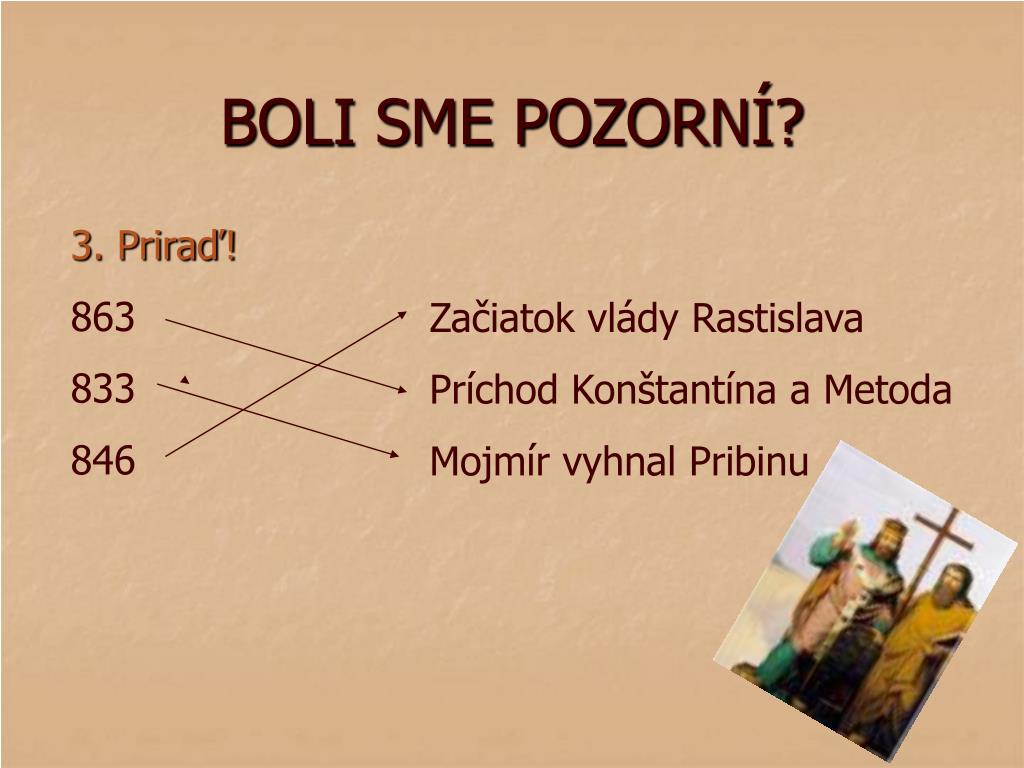 BOLI SME POZORNÍ?

3. Priraď!

863

833

846

Začiatok vlády Rastislava

Príchod Konštantína a Metoda

Mojmír vyhnal Pribinu